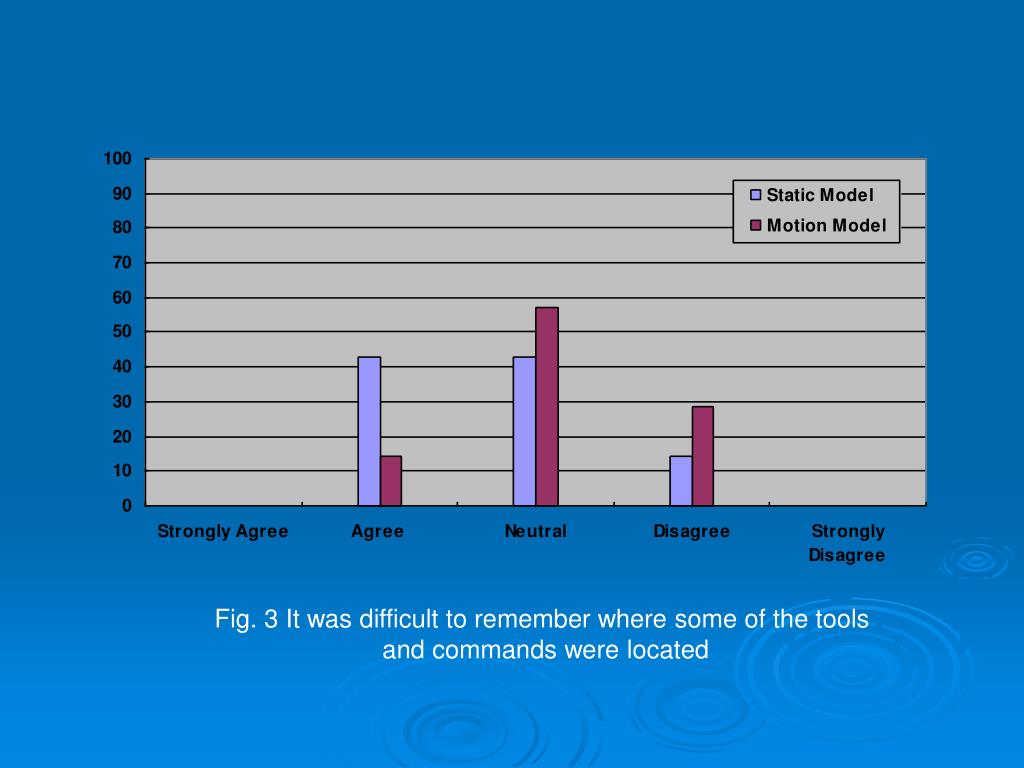 100
90
80
70
60
50
40
30
20
10
0

Static Model
Motion Model

Strongly Agree
Agree
Neutral
Disagree
Strongly Disagree

Fig. 3 It was difficult to remember where some of the tools and commands were located